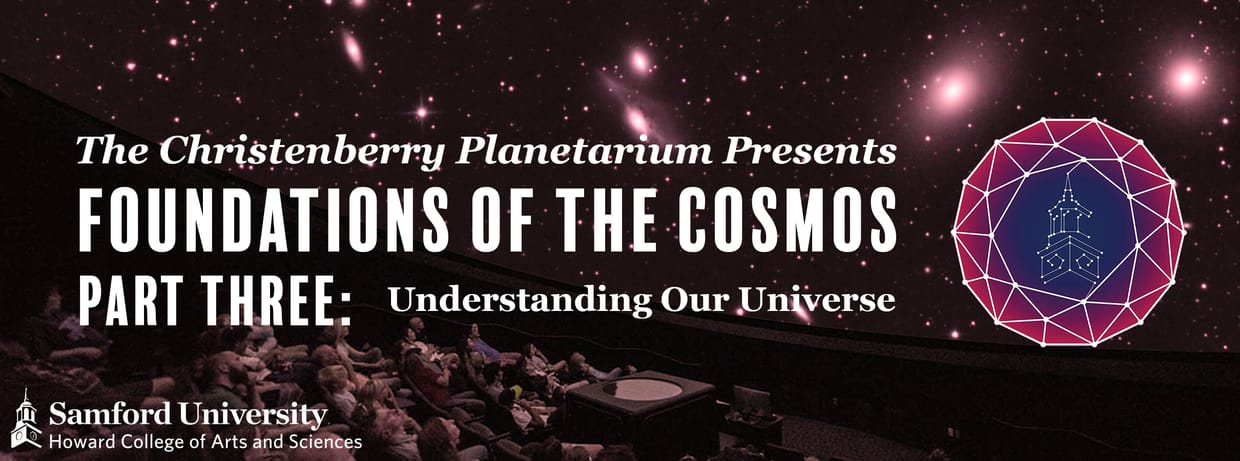 The Christenberry Planetarium Presents
FOUNDATIONS OF THE COSMOS
PART THREE: Understanding Our Universe

Samford University
Howard College of Arts and Sciences